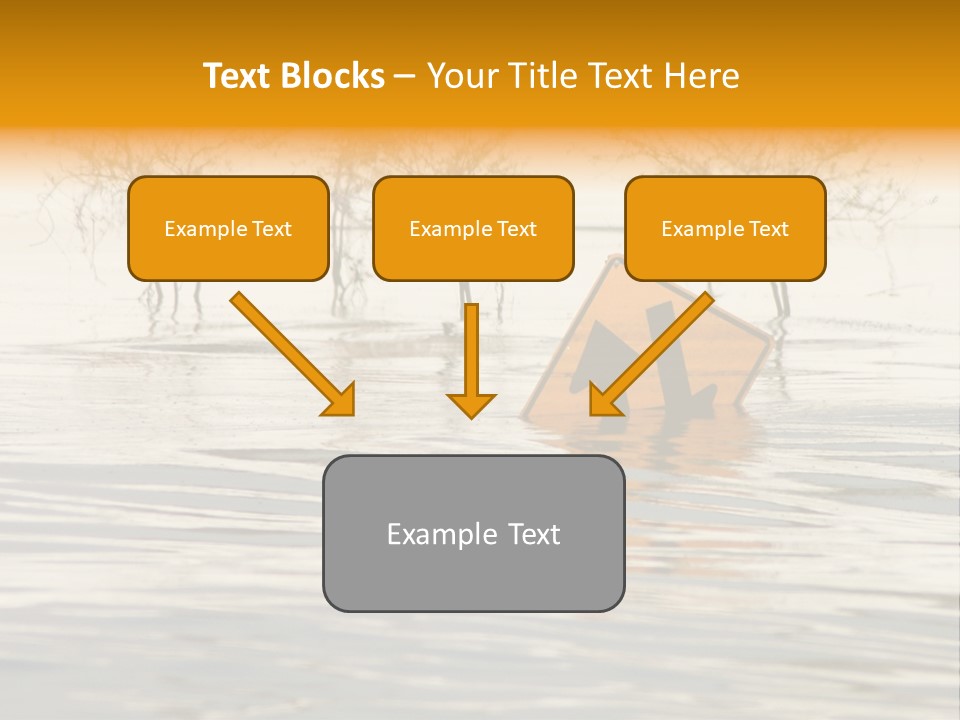 Text Blocks – Your Title Text Here

Example Text

Example Text

Example Text

Example Text